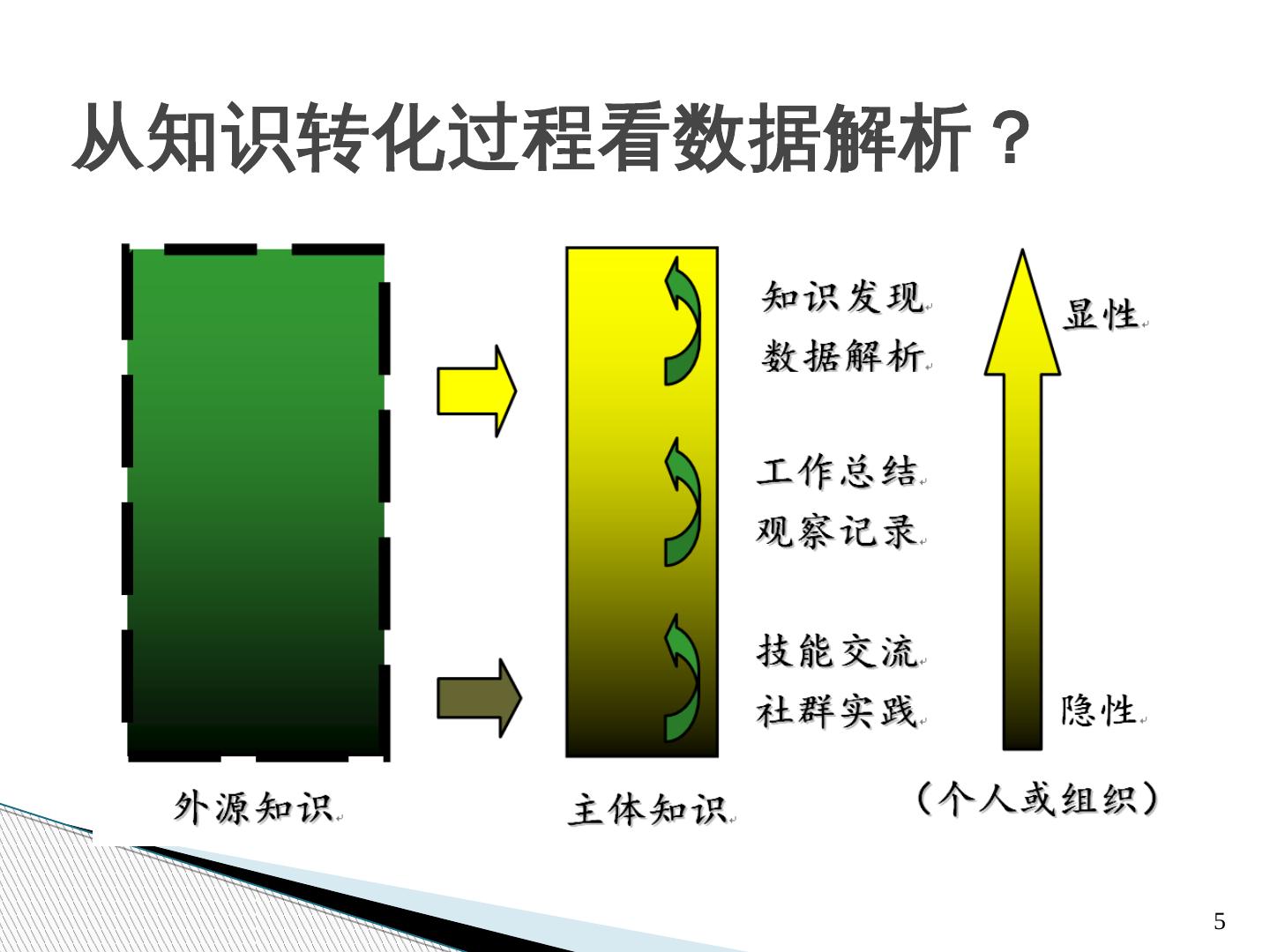 从知识转化过程看数据解析？

知识发现
数据解析

工作总结
观察记录

技能交流
社群实践

显性

隐性

外源知识

主体知识

（个人或组织）

5